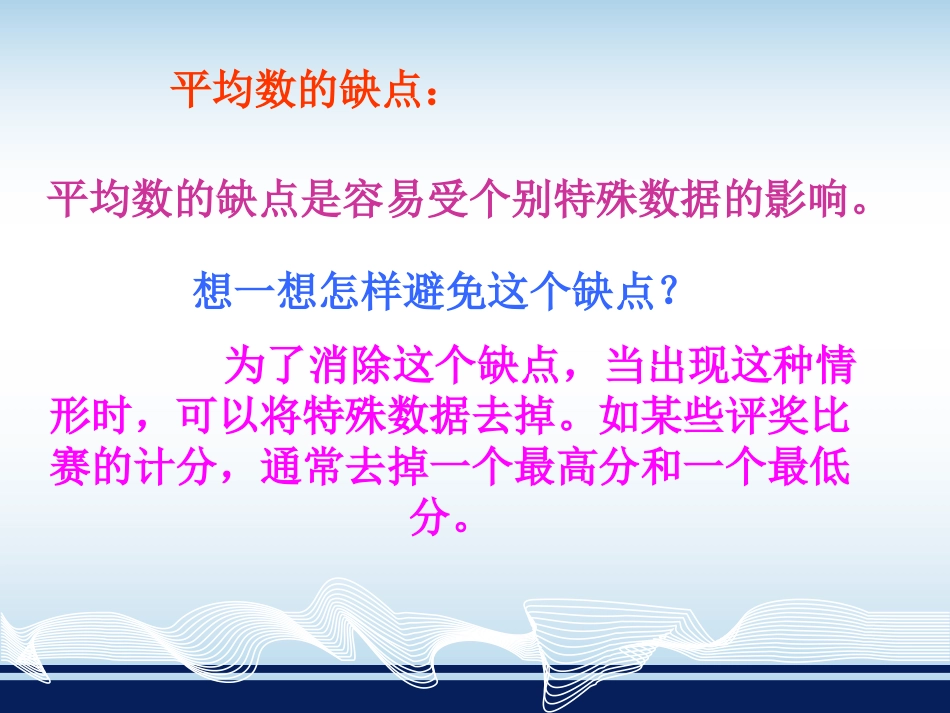 平均数的缺点：

平均数的缺点是容易受个别特殊数据的影响。

想一想怎样避免这个缺点？

为了消除这个缺点，当出现这种情形时，可以将特殊数据去掉。如某些评奖比赛的计分，通常去掉一个最高分和一个最低分。